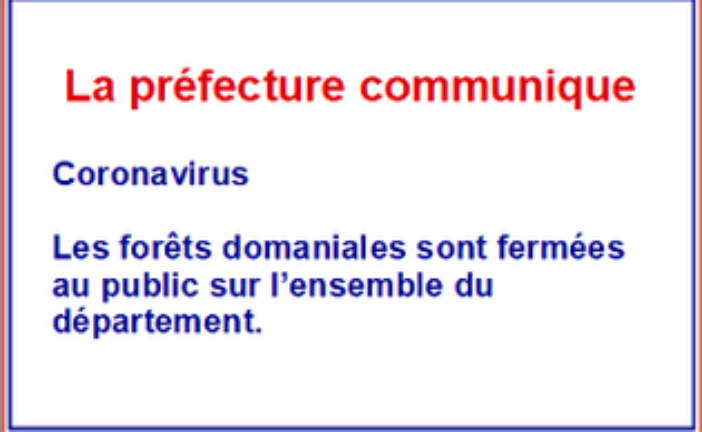 La préfecture communique

Coronavirus

Les forêts domaniales sont fermées au public sur l'ensemble du département.